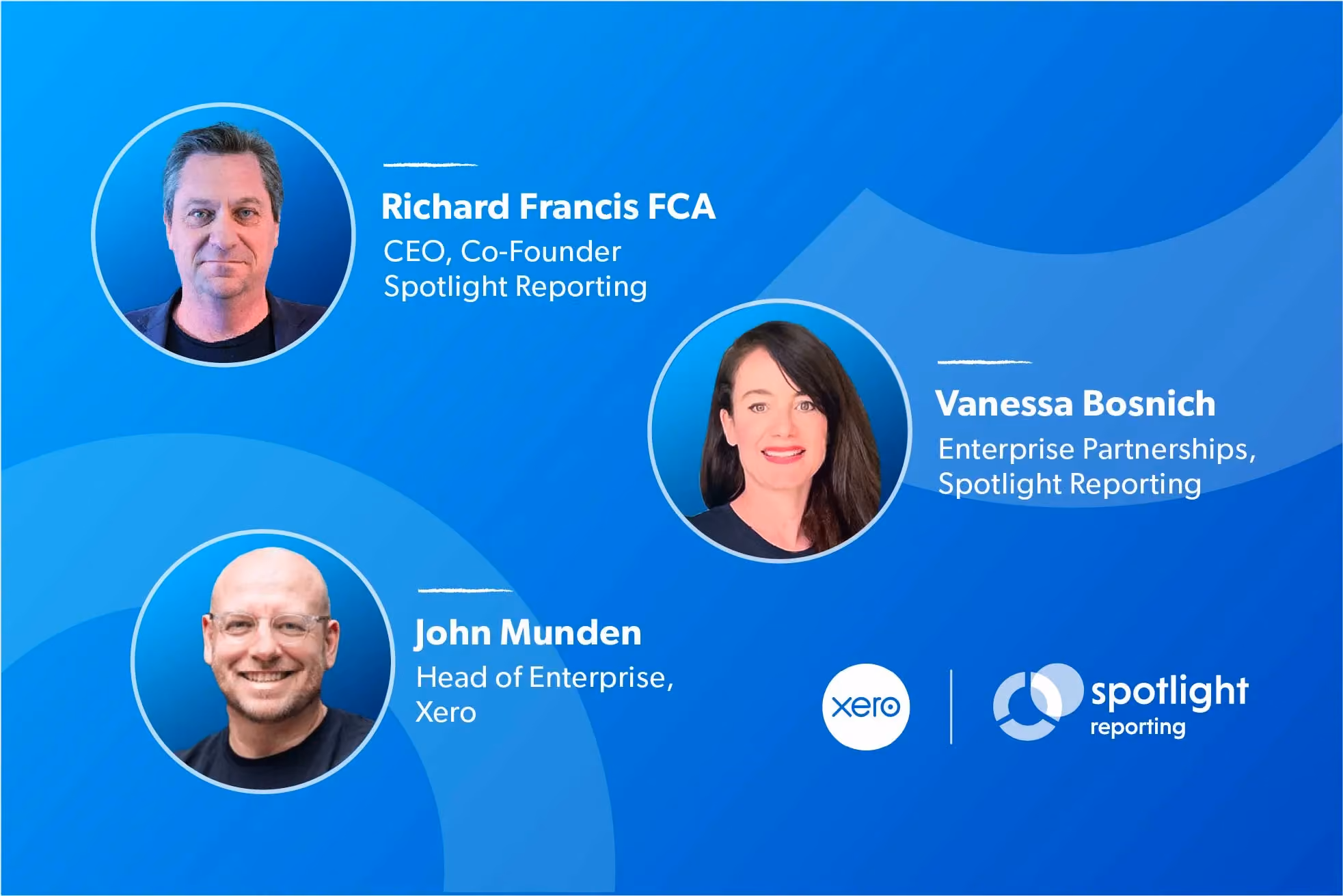 Richard Francis FCA
CEO, Co-Founder
Spotlight Reporting

Vanessa Bosnich
Enterprise Partnerships,
Spotlight Reporting

John Munden
Head of Enterprise,
Xero

xero

spotlight
reporting